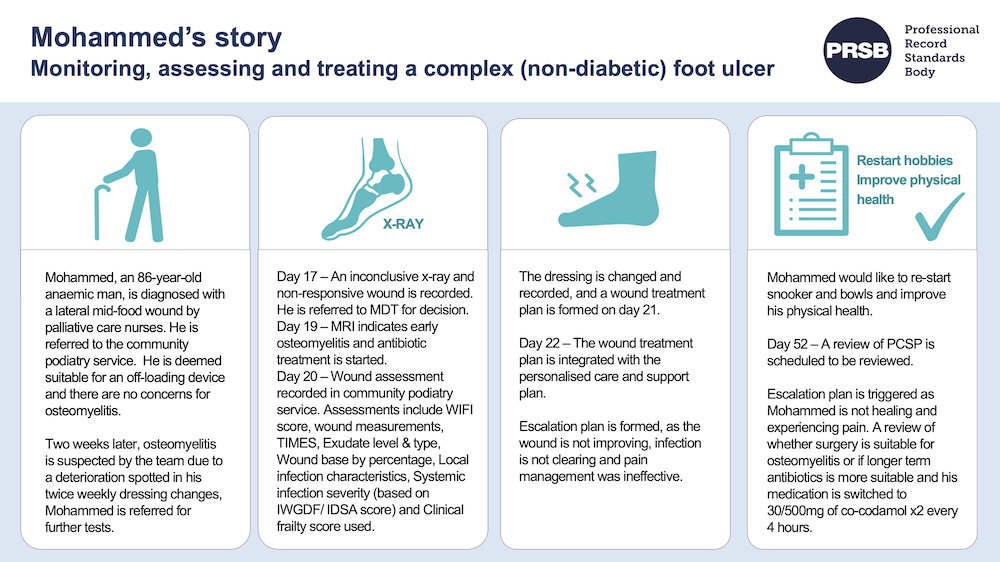 Mohammed's story
Monitoring, assessing and treating a complex (non-diabetic) foot ulcer

PRSB Professional Record Standards Body

Mohammed, an 86-year-old anaemic man, is diagnosed with a lateral mid-food wound by palliative care nurses. He is referred to the community podiatry service. He is deemed suitable for an off-loading device and there are no concerns for osteomyelitis.

Two weeks later, osteomyelitis is suspected by the team due to a deterioration spotted in his twice weekly dressing changes, Mohammed is referred for further tests.

X-RAY

Day 17 – An inconclusive x-ray and non-responsive wound is recorded. He is referred to MDT for decision.
Day 19 – MRI indicates early osteomyelitis and antibiotic treatment is started.
Day 20 – Wound assessment recorded in community podiatry service. Assessments include WIFI score, wound measurements, TIMES, Exudate level & type, Wound base by percentage, Local infection characteristics, Systemic infection severity (based on IWGDF/ IDSA score) and Clinical frailty score used.

The dressing is changed and recorded, and a wound treatment plan is formed on day 21.

Day 22 – The wound treatment plan is integrated with the personalised care and support plan.

Escalation plan is formed, as the wound is not improving, infection is not clearing and pain management was ineffective.

Restart hobbies
Improve physical health

Mohammed would like to re-start snooker and bowls and improve his physical health.

Day 52 – A review of PCSP is scheduled to be reviewed.

Escalation plan is triggered as Mohammed is not healing and experiencing pain. A review of whether surgery is suitable for osteomyelitis or if longer term antibiotics is more suitable and his medication is switched to 30/500mg of co-codamol x2 every 4 hours.